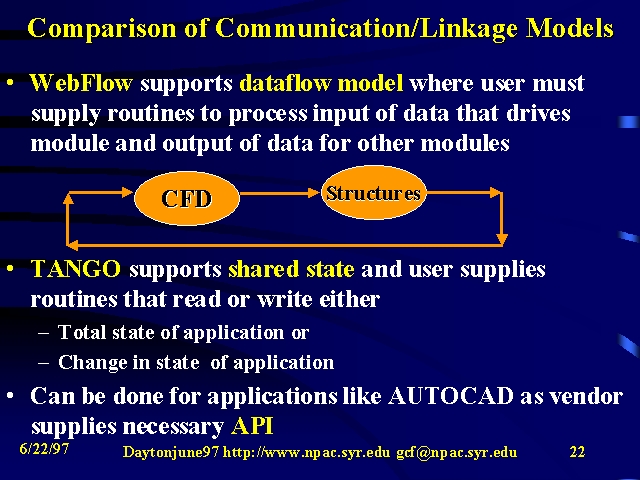 Comparison of Communication/Linkage Models

• WebFlow supports dataflow model where user must supply routines to process input of data that drives module and output of data for other modules

CFD

Structures

• TANGO supports shared state and user supplies routines that read or write either
– Total state of application or
– Change in state of application

• Can be done for applications like AUTOCAD as vendor supplies necessary API

6/22/97

Daytonjune97 http://www.npac.syr.edu gcf@npac.syr.edu

22